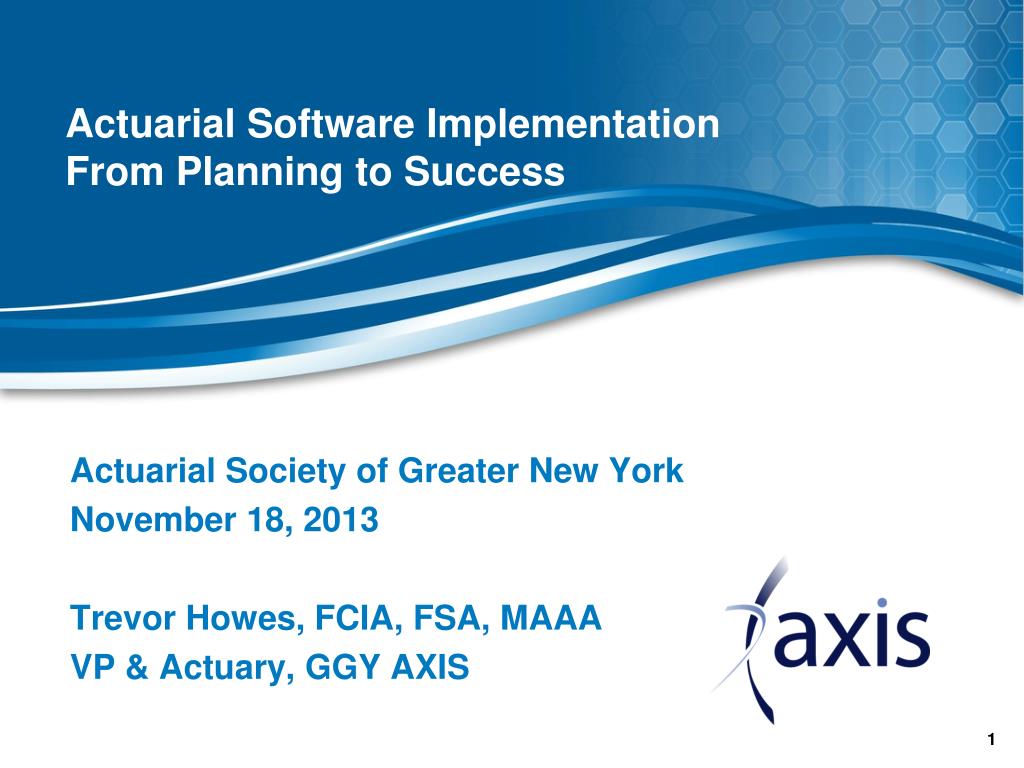 Actuarial Software Implementation
From Planning to Success

Actuarial Society of Greater New York
November 18, 2013

Trevor Howes, FCIA, FSA, MAAA
VP & Actuary, GGY AXIS

axis

1